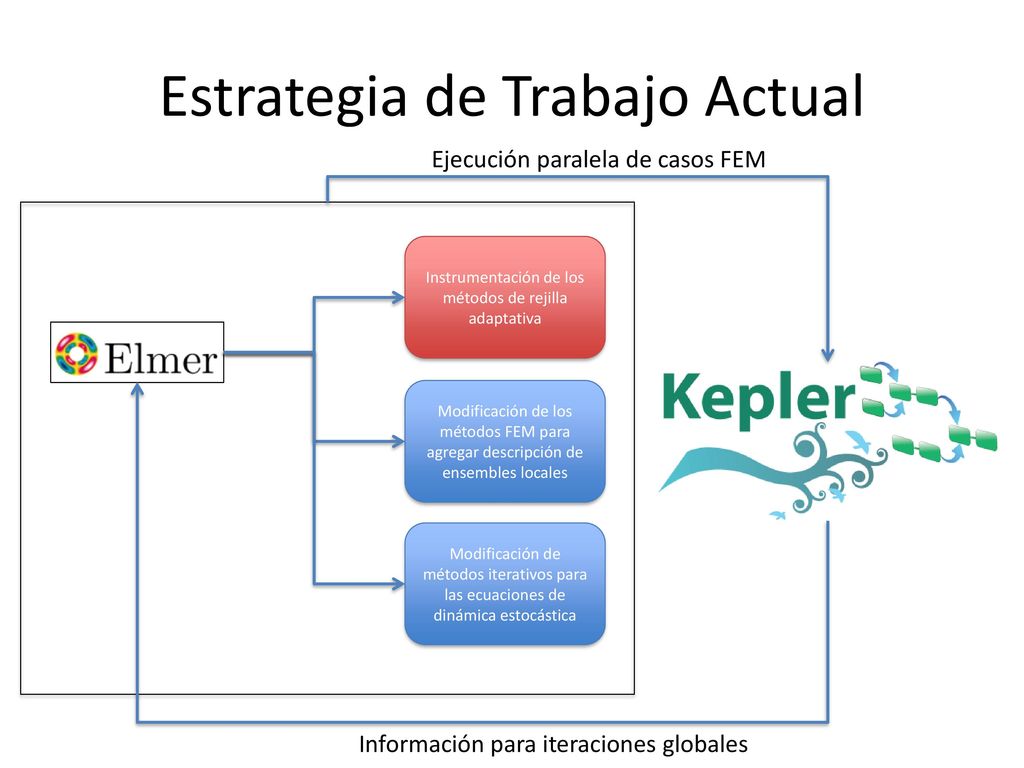 Estrategia de Trabajo Actual

Ejecución paralela de casos FEM

Elmer

Instrumentación de los métodos de rejilla adaptativa

Modificación de los métodos FEM para agregar descripción de ensembles locales

Modificación de métodos iterativos para las ecuaciones de dinámica estocástica

Kepler

Información para iteraciones globales